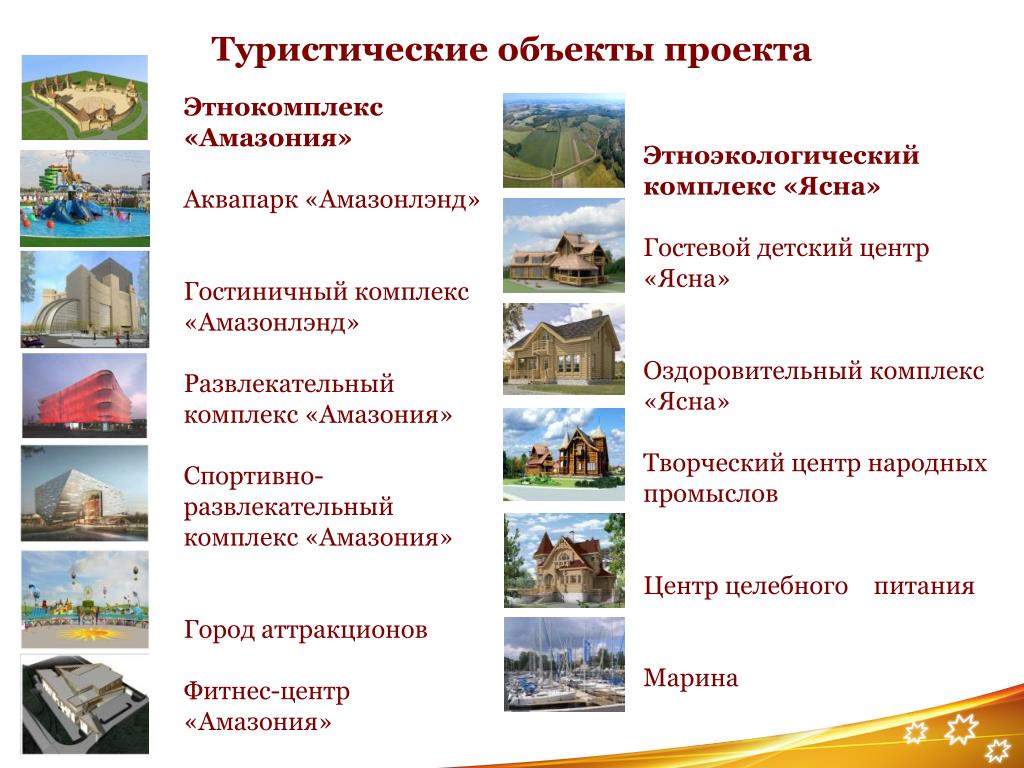 Туристические объекты проекта

Этнокомплекс «Амазония»

Аквапарк «Амазонлэнд»

Гостиничный комплекс «Амазонлэнд»

Развлекательный комплекс «Амазония»

Спортивно-развлекательный комплекс «Амазония»

Город аттракционов

Фитнес-центр «Амазония»

Этноэкологический комплекс «Ясна»

Гостевой детский центр «Ясна»

Оздоровительный комплекс «Ясна»

Творческий центр народных промыслов

Центр целебного питания

Марина